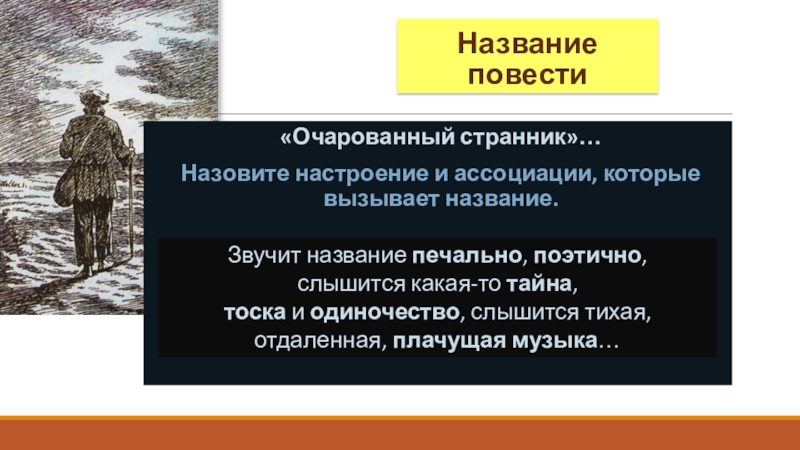 Название повести

«Очарованный странник»…

Назовите настроение и ассоциации, которые вызывает название.

Звучит название печально, поэтично, слышится какая-то тайна, тоска и одиночество, слышится тихая, отдаленная, плачущая музыка…